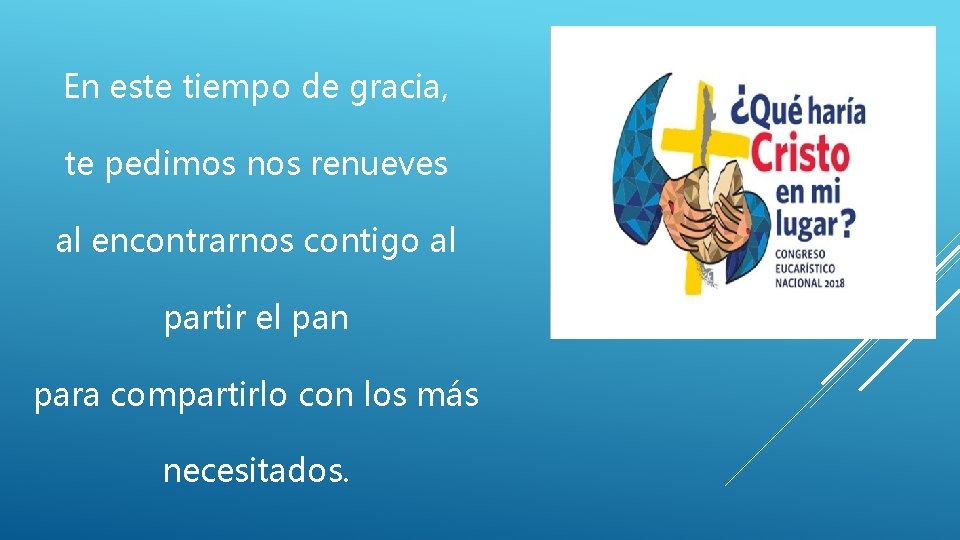 En este tiempo de gracia,

te pedimos nos renueves

al encontrarnos contigo al

partir el pan

para compartirlo con los más

necesitados.

¿Qué haría Cristo en mi lugar?

CONGRESO EUCARÍSTICO NACIONAL 2018